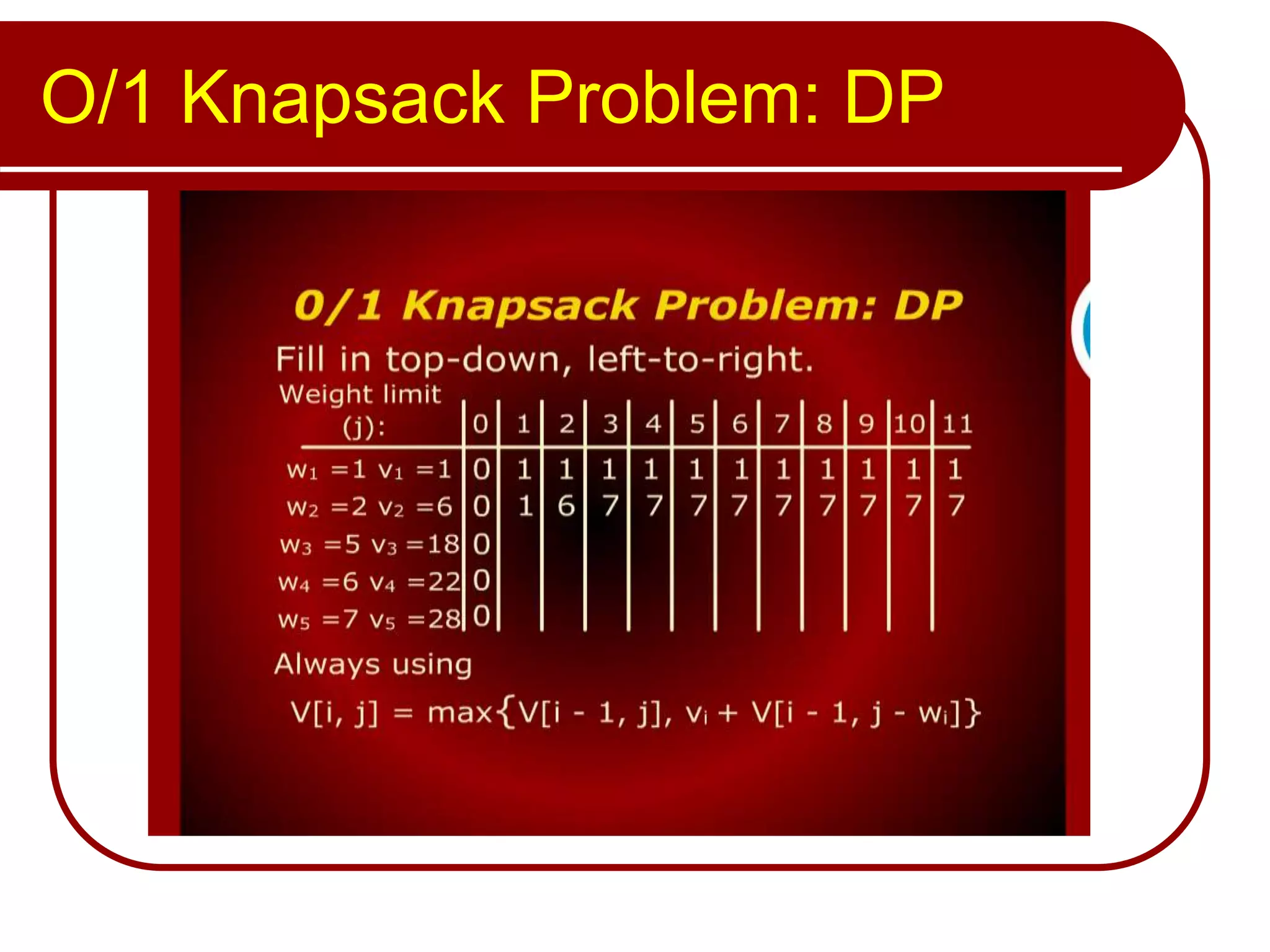 O/1 Knapsack Problem: DP

0/1 Knapsack Problem: DP

Fill in top-down, left-to-right.

| Weight limit (j): | 0 | 1 | 2 | 3 | 4 | 5 | 6 | 7 | 8 | 9 | 10 | 11 |
|---|---|---|---|---|---|---|---|---|---|---|---|---|
| $w_1 = 1$ $v_1 = 1$ | 0 | 1 | 1 | 1 | 1 | 1 | 1 | 1 | 1 | 1 | 1 | 1 |
| $w_2 = 2$ $v_2 = 6$ | 0 | 1 | 6 | 7 | 7 | 7 | 7 | 7 | 7 | 7 | 7 | 7 |
| $w_3 = 5$ $v_3 = 18$ | 0 | | | | | | | | | | | |
| $w_4 = 6$ $v_4 = 22$ | 0 | | | | | | | | | | | |
| $w_5 = 7$ $v_5 = 28$ | 0 | | | | | | | | | | | |

Always using

$V[i, j] = \max\{V[i - 1, j], v_i + V[i - 1, j - w_i]\}$